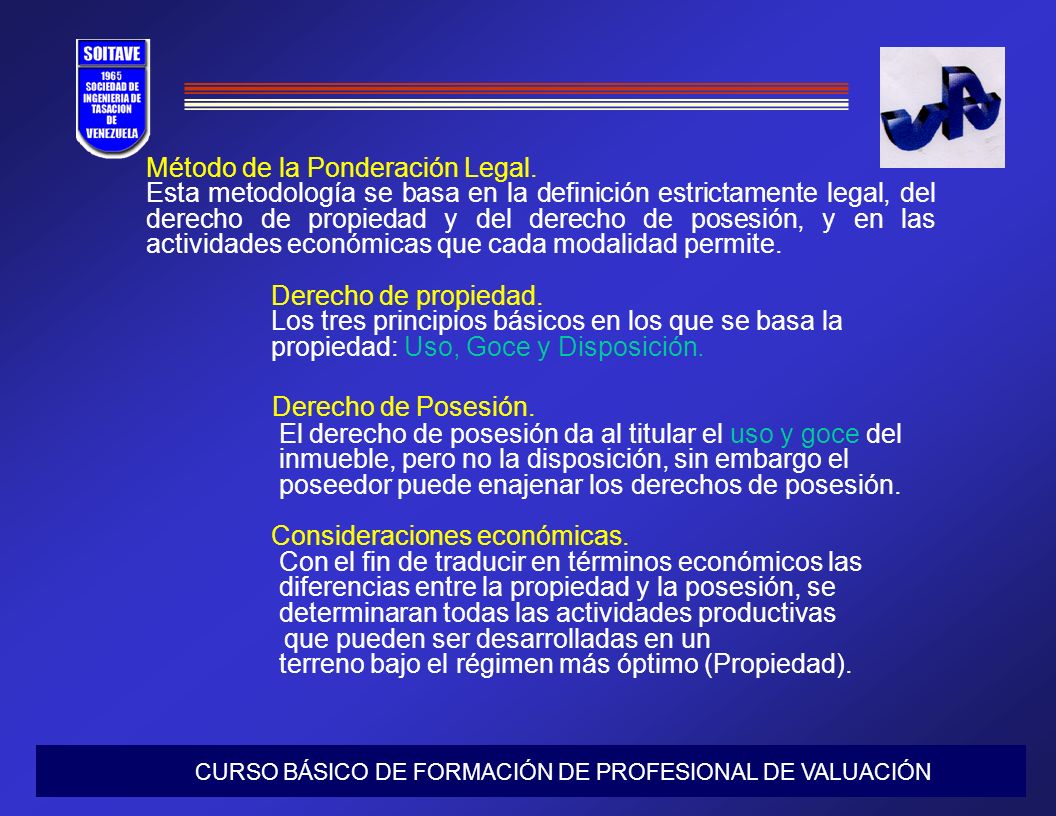 SOITAVE
1965
SOCIEDAD DE INGENIERIA DE TASACION DE VENEZUELA

Método de la Ponderación Legal.
Esta metodología se basa en la definición estrictamente legal, del derecho de propiedad y del derecho de posesión, y en las actividades económicas que cada modalidad permite.

Derecho de propiedad.
Los tres principios básicos en los que se basa la propiedad: Uso, Goce y Disposición.

Derecho de Posesión.
El derecho de posesión da al titular el uso y goce del inmueble, pero no la disposición, sin embargo el poseedor puede enajenar los derechos de posesión.

Consideraciones económicas.
Con el fin de traducir en términos económicos las diferencias entre la propiedad y la posesión, se determinaran todas las actividades productivas que pueden ser desarrolladas en un terreno bajo el régimen más óptimo (Propiedad).

CURSO BÁSICO DE FORMACIÓN DE PROFESIONAL DE VALUACIÓN